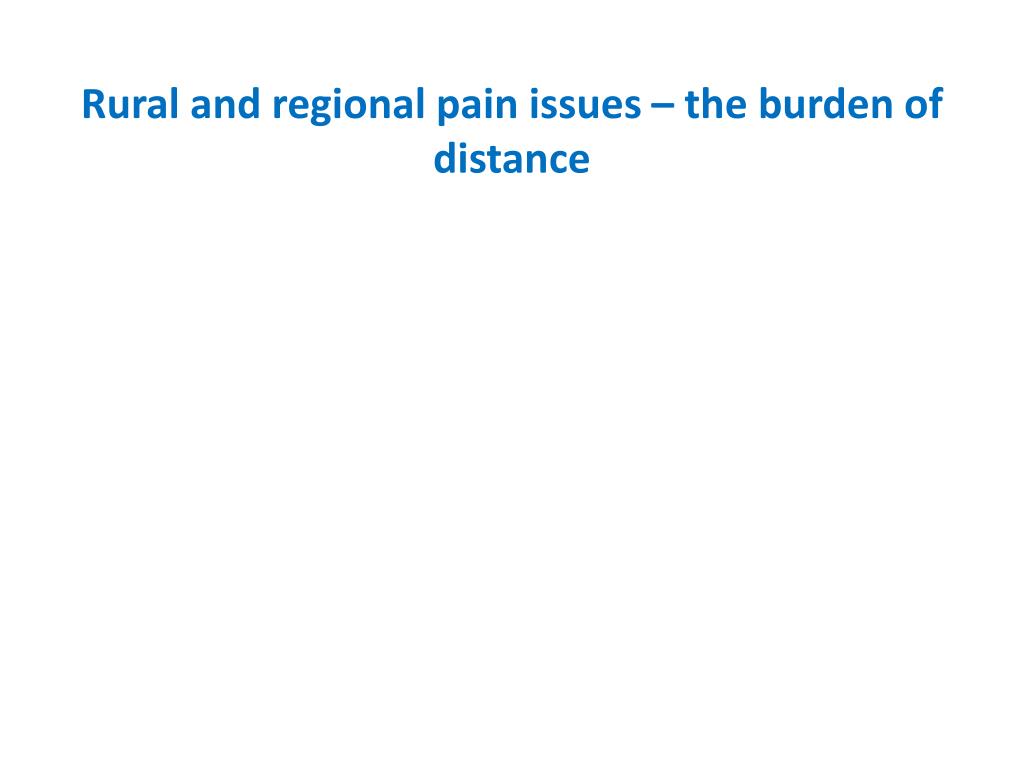 Rural and regional pain issues – the burden of distance